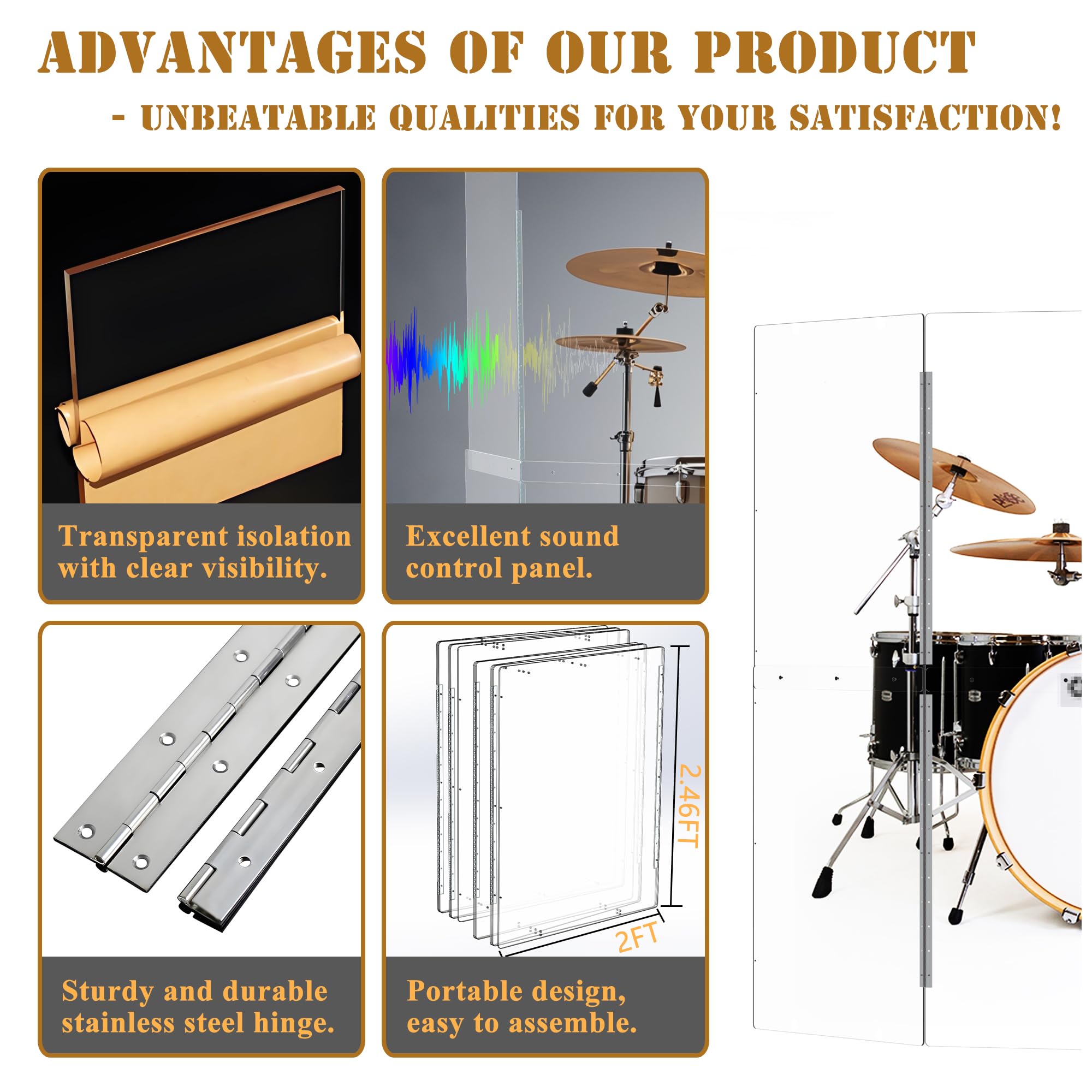 ADVANTAGES OF OUR PRODUCT

- UNBEATABLE QUALITIES FOR YOUR SATISFACTION!

Transparent isolation with clear visibility.

Excellent sound control panel.

2.46FT

2FT

Sturdy and durable stainless steel hinge.

Portable design, easy to assemble.